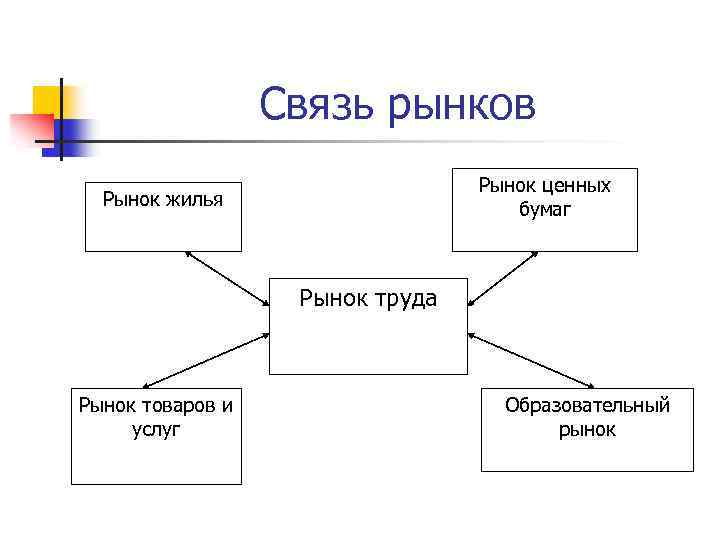 Связь рынков

Рынок жилья

Рынок ценных бумаг

Рынок труда

Рынок товаров и услуг

Образовательный рынок